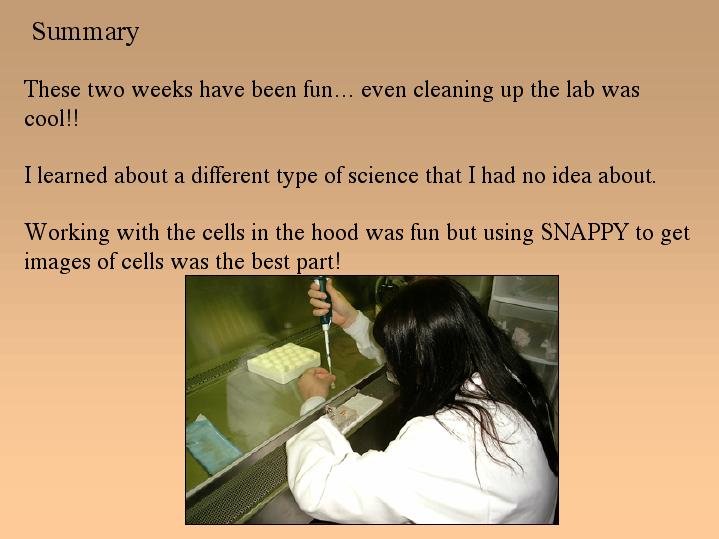 Summary

These two weeks have been fun… even cleaning up the lab was cool!!

I learned about a different type of science that I had no idea about.

Working with the cells in the hood was fun but using SNAPPY to get images of cells was the best part!